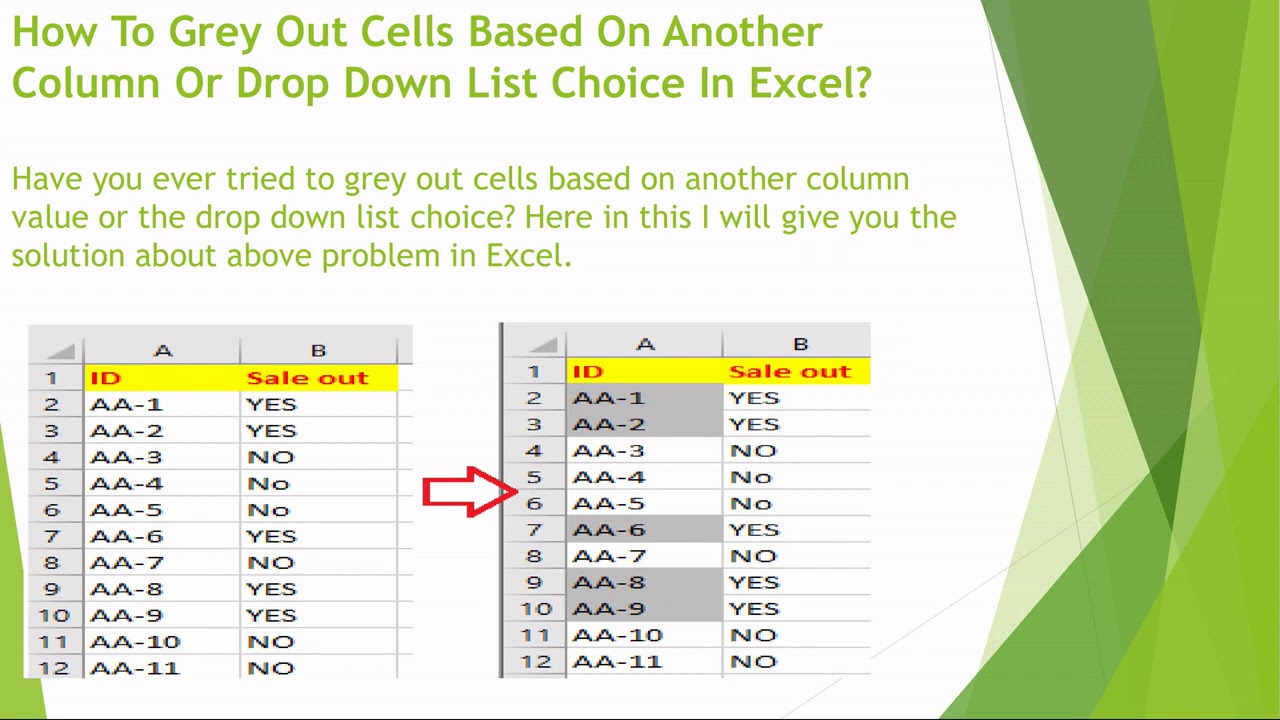 How To Grey Out Cells Based On Another Column Or Drop Down List Choice In Excel?

Have you ever tried to grey out cells based on another column value or the drop down list choice? Here in this I will give you the solution about above problem in Excel.

| | A | B |
|---|---|---|
| 1 | ID | Sale out |
| 2 | AA-1 | YES |
| 3 | AA-2 | YES |
| 4 | AA-3 | NO |
| 5 | AA-4 | No |
| 6 | AA-5 | No |
| 7 | AA-6 | YES |
| 8 | AA-7 | NO |
| 9 | AA-8 | YES |
| 10 | AA-9 | YES |
| 11 | AA-10 | NO |
| 12 | AA-11 | NO |

| | A | B |
|---|---|---|
| 1 | ID | Sale out |
| 2 | AA-1 | YES |
| 3 | AA-2 | YES |
| 4 | AA-3 | NO |
| 5 | AA-4 | No |
| 6 | AA-5 | No |
| 7 | AA-6 | YES |
| 8 | AA-7 | NO |
| 9 | AA-8 | YES |
| 10 | AA-9 | YES |
| 11 | AA-10 | NO |
| 12 | AA-11 | NO |